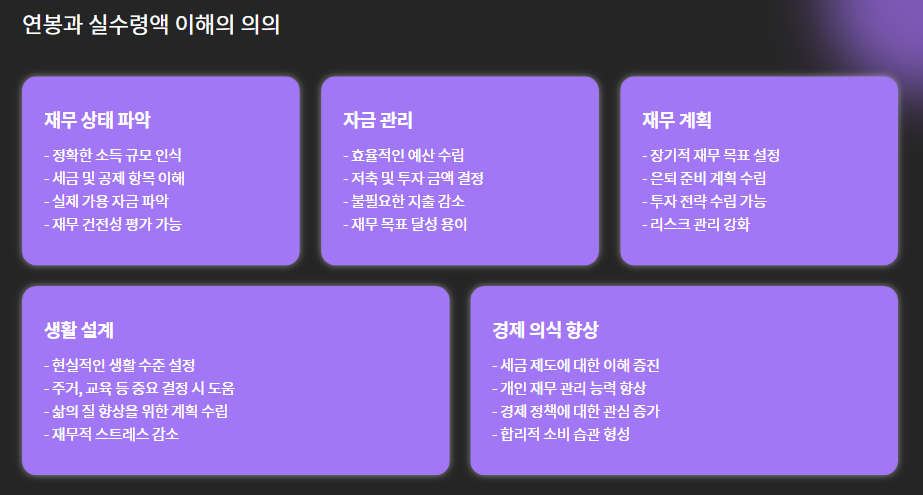 연봉과 실수령액 이해의 의의

재무 상태 파악

- 정확한 소득 규모 인식
- 세금 및 공제 항목 이해
- 실제 가용 자금 파악
- 재무 건전성 평가 가능

자금 관리

- 효율적인 예산 수립
- 저축 및 투자 금액 결정
- 불필요한 지출 감소
- 재무 목표 달성 용이

재무 계획

- 장기적 재무 목표 설정
- 은퇴 준비 계획 수립
- 투자 전략 수립 가능
- 리스크 관리 강화

생활 설계

- 현실적인 생활 수준 설정
- 주거, 교육 등 중요 결정 시 도움
- 삶의 질 향상을 위한 계획 수립
- 재무적 스트레스 감소

경제 의식 향상

- 세금 제도에 대한 이해 증진
- 개인 재무 관리 능력 향상
- 경제 정책에 대한 관심 증가
- 합리적 소비 습관 형성